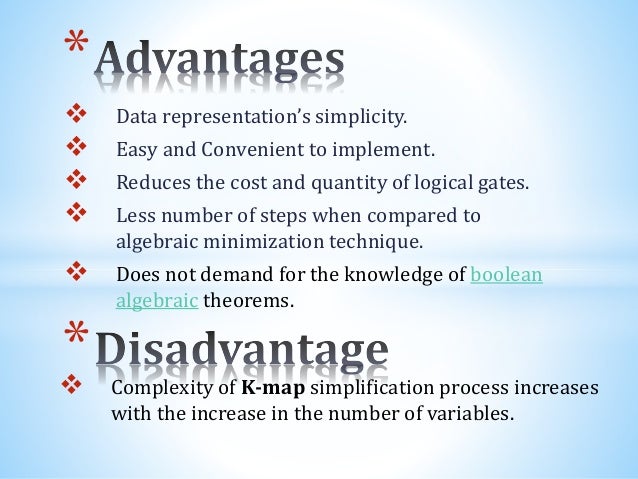 *Advantages

❖ Data representation's simplicity.
❖ Easy and Convenient to implement.
❖ Reduces the cost and quantity of logical gates.
❖ Less number of steps when compared to algebraic minimization technique.
❖ Does not demand for the knowledge of boolean algebraic theorems.

*Disadvantage

❖ Complexity of K-map simplification process increases with the increase in the number of variables.